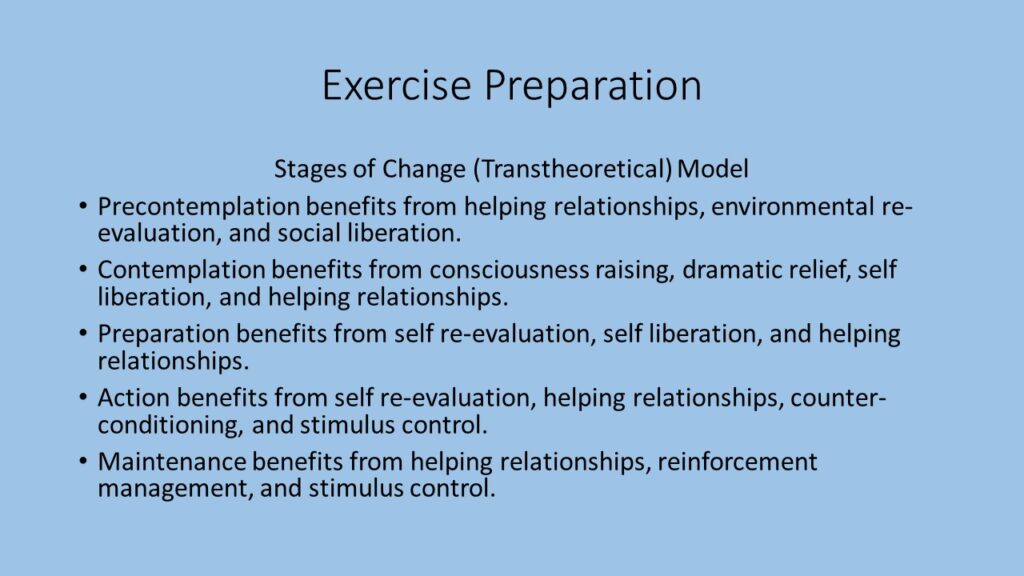 Exercise Preparation

Stages of Change (Transtheoretical) Model

• Precontemplation benefits from helping relationships, environmental re-evaluation, and social liberation.
• Contemplation benefits from consciousness raising, dramatic relief, self liberation, and helping relationships.
• Preparation benefits from self re-evaluation, self liberation, and helping relationships.
• Action benefits from self re-evaluation, helping relationships, counter-conditioning, and stimulus control.
• Maintenance benefits from helping relationships, reinforcement management, and stimulus control.